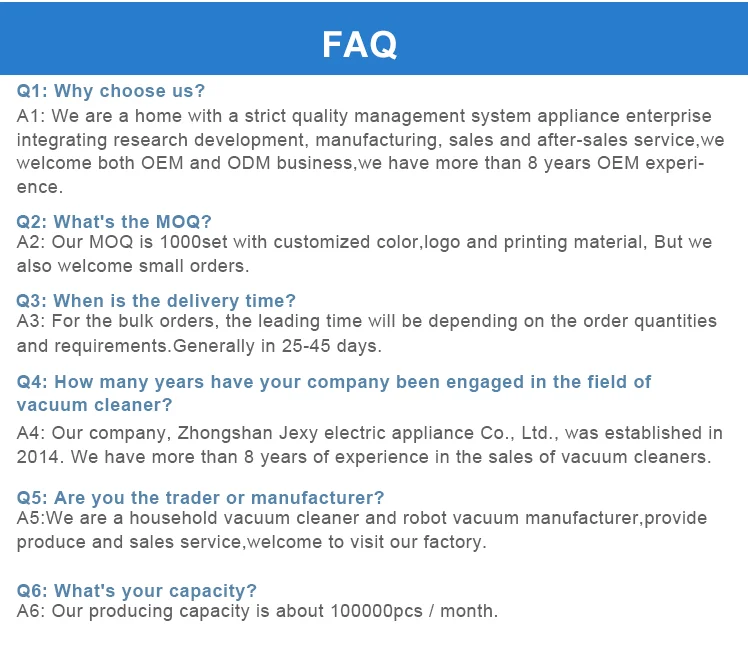 FAQ

Q1: Why choose us?
A1: We are a home with a strict quality management system appliance enterprise integrating research development, manufacturing, sales and after-sales service,we welcome both OEM and ODM business,we have more than 8 years OEM experience.

Q2: What's the MOQ?
A2: Our MOQ is 1000set with customized color,logo and printing material, But we also welcome small orders.

Q3: When is the delivery time?
A3: For the bulk orders, the leading time will be depending on the order quantities and requirements.Generally in 25-45 days.

Q4: How many years have your company been engaged in the field of vacuum cleaner?
A4: Our company, Zhongshan Jexy electric appliance Co., Ltd., was established in 2014. We have more than 8 years of experience in the sales of vacuum cleaners.

Q5: Are you the trader or manufacturer?
A5:We are a household vacuum cleaner and robot vacuum manufacturer,provide produce and sales service,welcome to visit our factory.

Q6: What's your capacity?
A6: Our producing capacity is about 100000pcs / month.